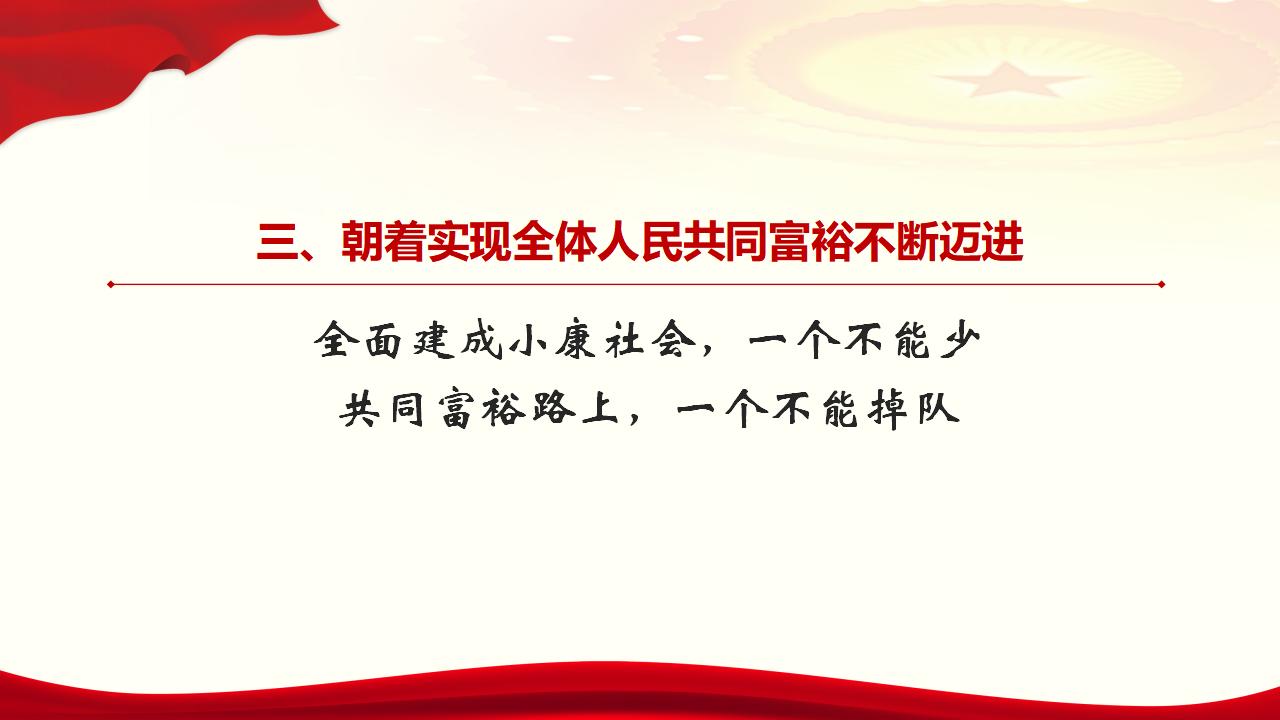 三、朝着实现全体人民共同富裕不断迈进

全面建成小康社会，一个不能少
共同富裕路上，一个不能掉队